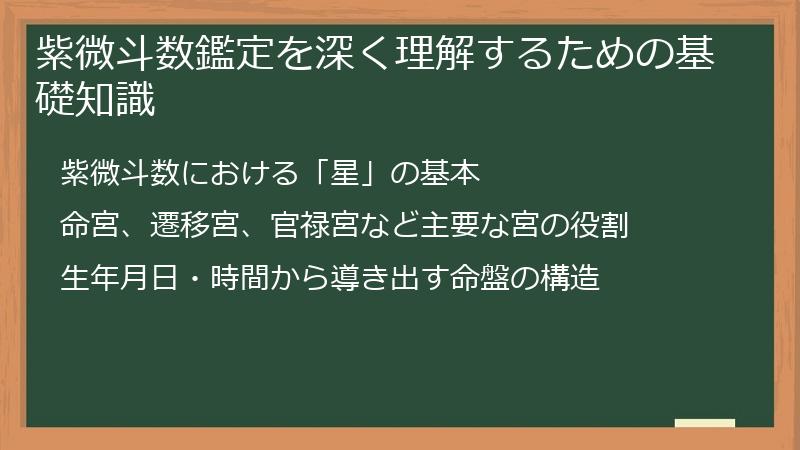 紫微斗数鑑定を深く理解するための基礎知識

紫微斗数における「星」の基本

命宮、遷移宮、官禄宮など主要な宮の役割

生年月日・時間から導き出す命盤の構造